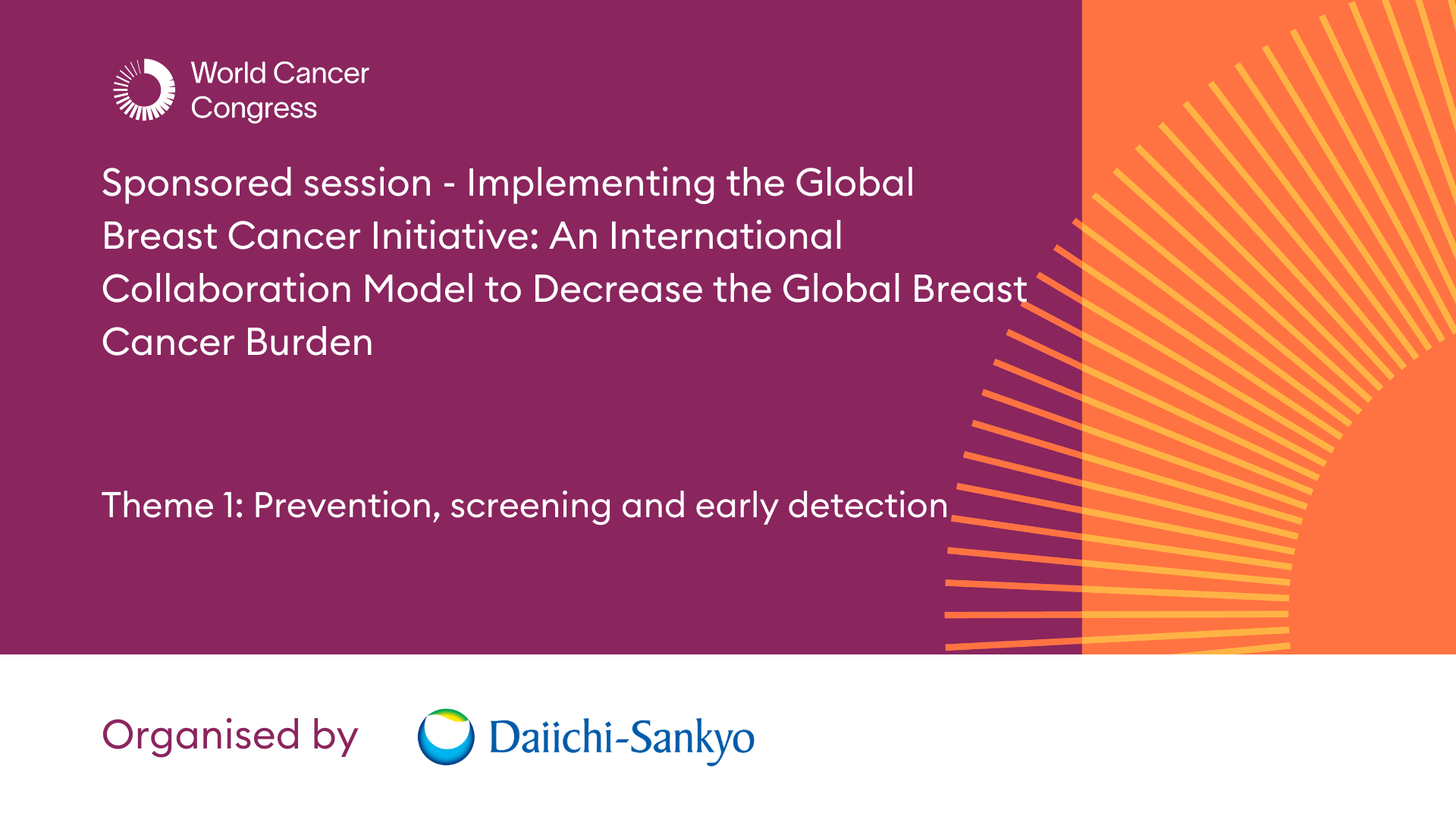 World Cancer Congress

Sponsored session - Implementing the Global Breast Cancer Initiative: An International Collaboration Model to Decrease the Global Breast Cancer Burden

Theme 1: Prevention, screening and early detection

Organised by Daiichi-Sankyo